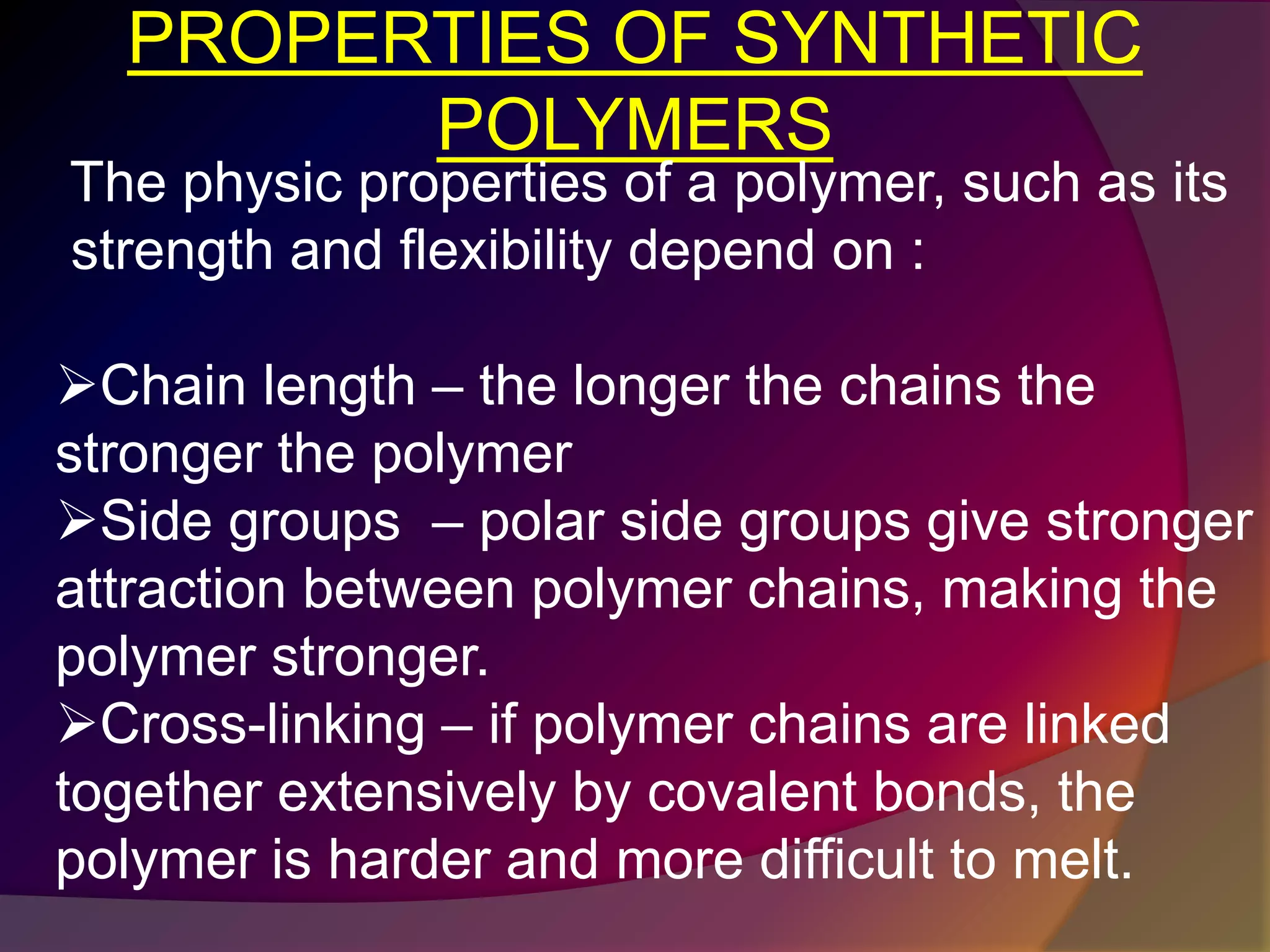 PROPERTIES OF SYNTHETIC POLYMERS

The physic properties of a polymer, such as its strength and flexibility depend on :

➢Chain length – the longer the chains the stronger the polymer
➢Side groups – polar side groups give stronger attraction between polymer chains, making the polymer stronger.
➢Cross-linking – if polymer chains are linked together extensively by covalent bonds, the polymer is harder and more difficult to melt.